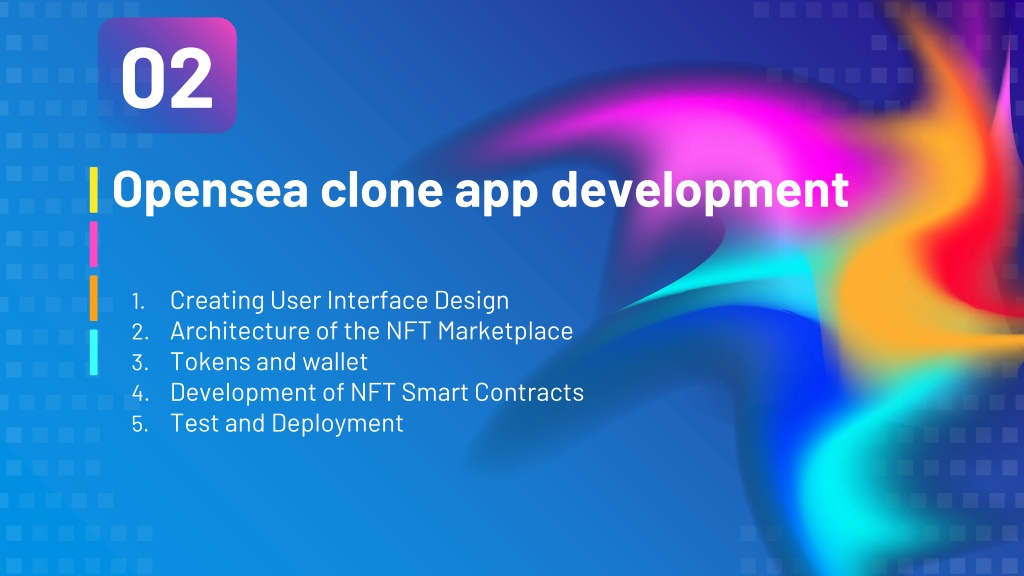 02

Opensea clone app development

1. Creating User Interface Design
2. Architecture of the NFT Marketplace
3. Tokens and wallet
4. Development of NFT Smart Contracts
5. Test and Deployment